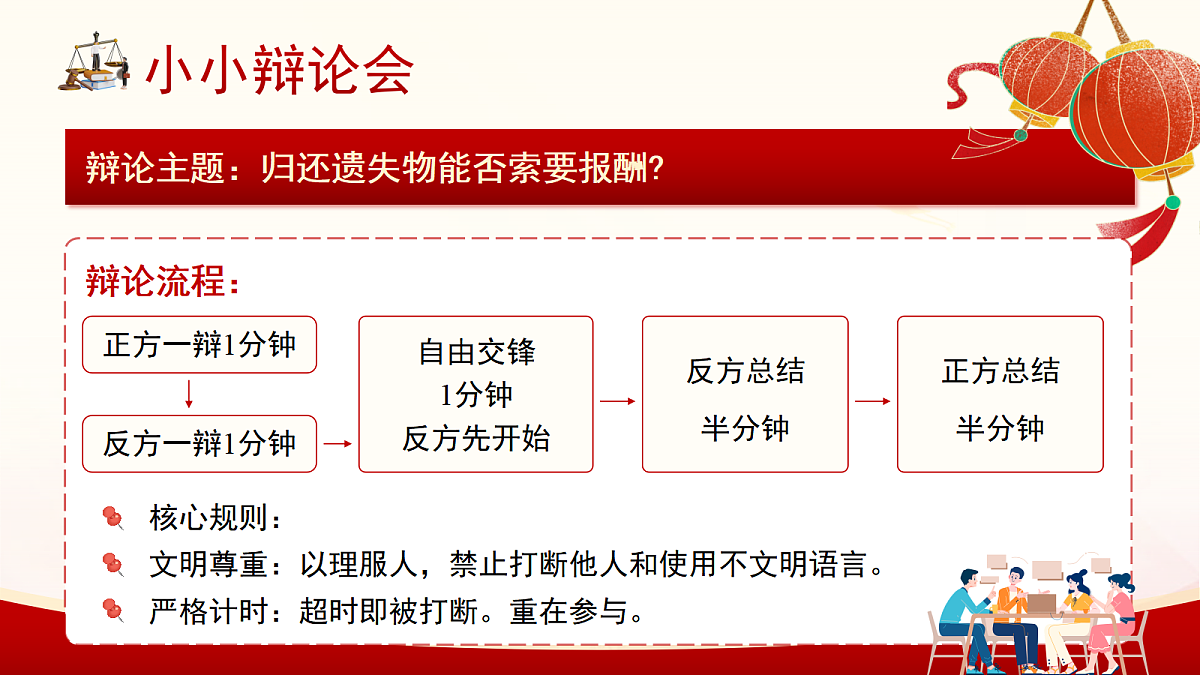 小小辩论会

辩论主题：归还遗失物能否索要报酬？

辩论流程：

正方一辩1分钟

反方一辩1分钟

自由交锋
1分钟
反方先开始

反方总结
半分钟

正方总结
半分钟

核心规则：

文明尊重：以理服人，禁止打断他人和使用不文明语言。

严格计时：超时即被打断。重在参与。